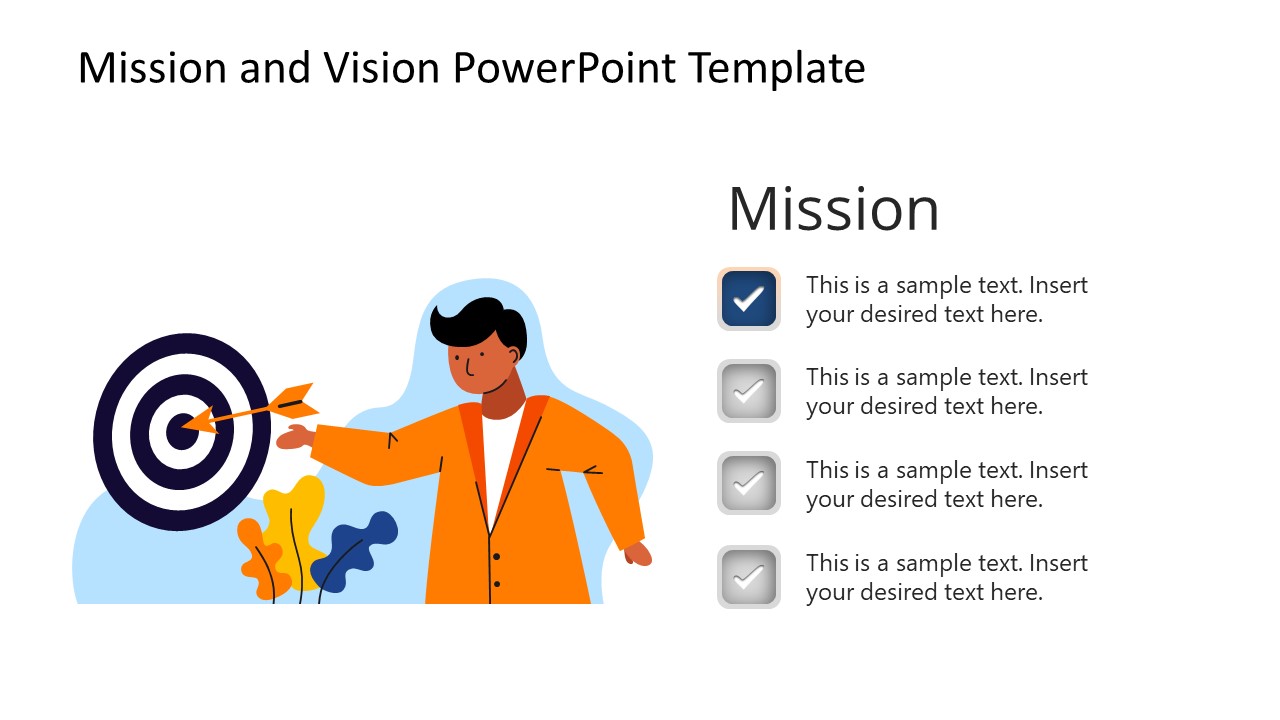 Mission and Vision PowerPoint Template

Mission

This is a sample text. Insert your desired text here.

This is a sample text. Insert your desired text here.

This is a sample text. Insert your desired text here.

This is a sample text. Insert your desired text here.